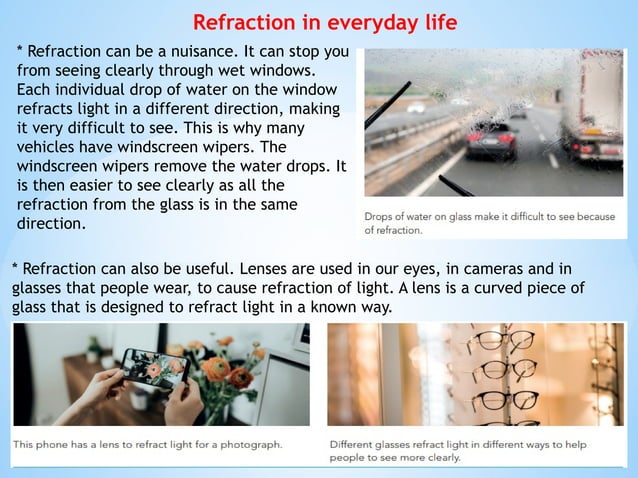 Refraction in everyday life

* Refraction can be a nuisance. It can stop you from seeing clearly through wet windows. Each individual drop of water on the window refracts light in a different direction, making it very difficult to see. This is why many vehicles have windscreen wipers. The windscreen wipers remove the water drops. It is then easier to see clearly as all the refraction from the glass is in the same direction.

Drops of water on glass make it difficult to see because of refraction.

* Refraction can also be useful. Lenses are used in our eyes, in cameras and in glasses that people wear, to cause refraction of light. A lens is a curved piece of glass that is designed to refract light in a known way.

This phone has a lens to refract light for a photograph.

Different glasses refract light in different ways to help people to see more clearly.